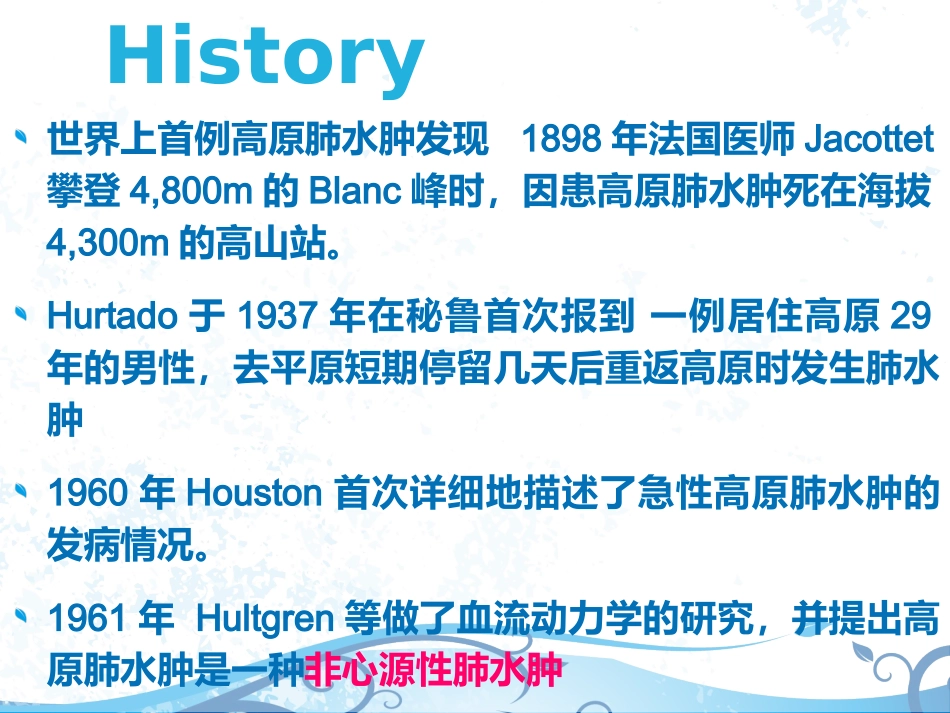 History

世界上首例高原肺水肿发现 1898 年法国医师 Jacottet 攀登 4,800m 的 Blanc 峰时，因患高原肺水肿死在海拔 4,300m 的高山站。

Hurtado 于 1937 年在秘鲁首次报到 一例居住高原 29 年的男性，去平原短期停留几天后重返高原时发生肺水肿

1960 年 Houston 首次详细地描述了急性高原肺水肿的发病情况。

1961 年 Hultgren 等做了血流动力学的研究，并提出高原肺水肿是一种非心源性肺水肿